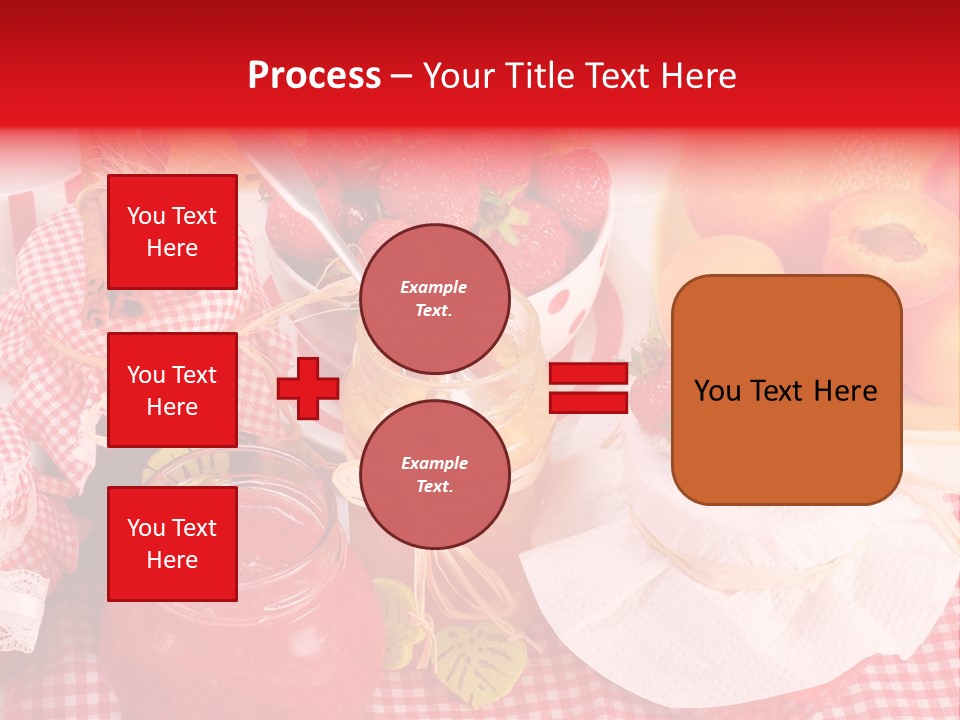 Process – Your Title Text Here

You Text Here

You Text Here

You Text Here

Example Text.

Example Text.

You Text Here